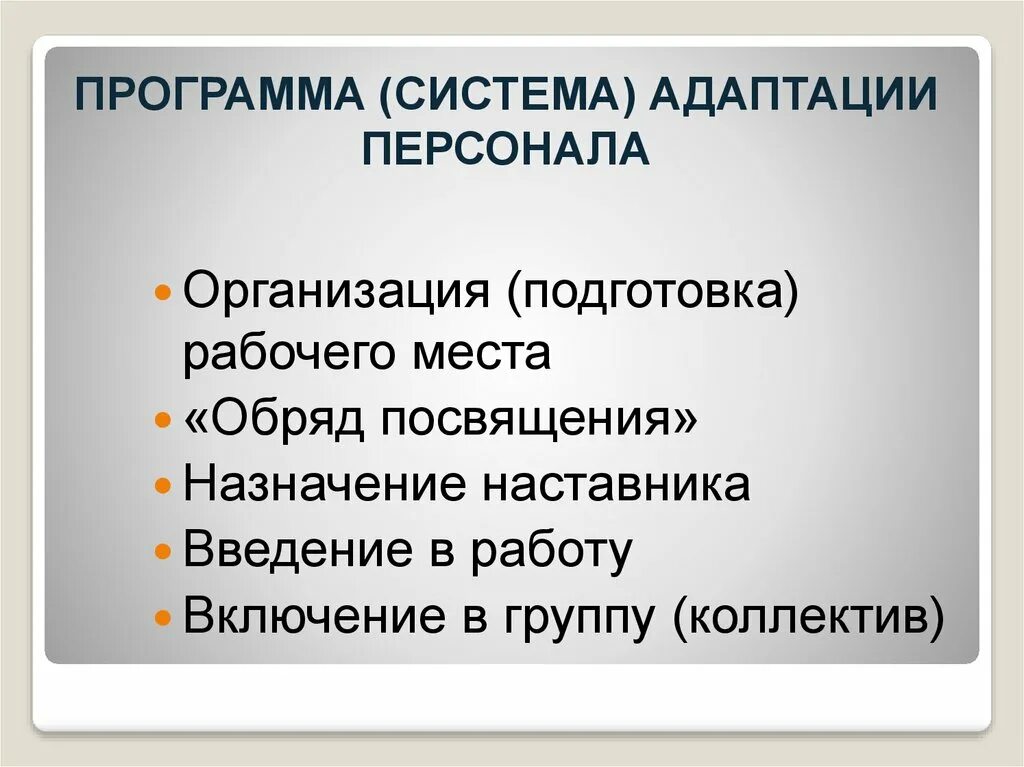 ПРОГРАММА (СИСТЕМА) АДАПТАЦИИ ПЕРСОНАЛА

Организация (подготовка) рабочего места
«Обряд посвящения»
Назначение наставника
Введение в работу
Включение в группу (коллектив)